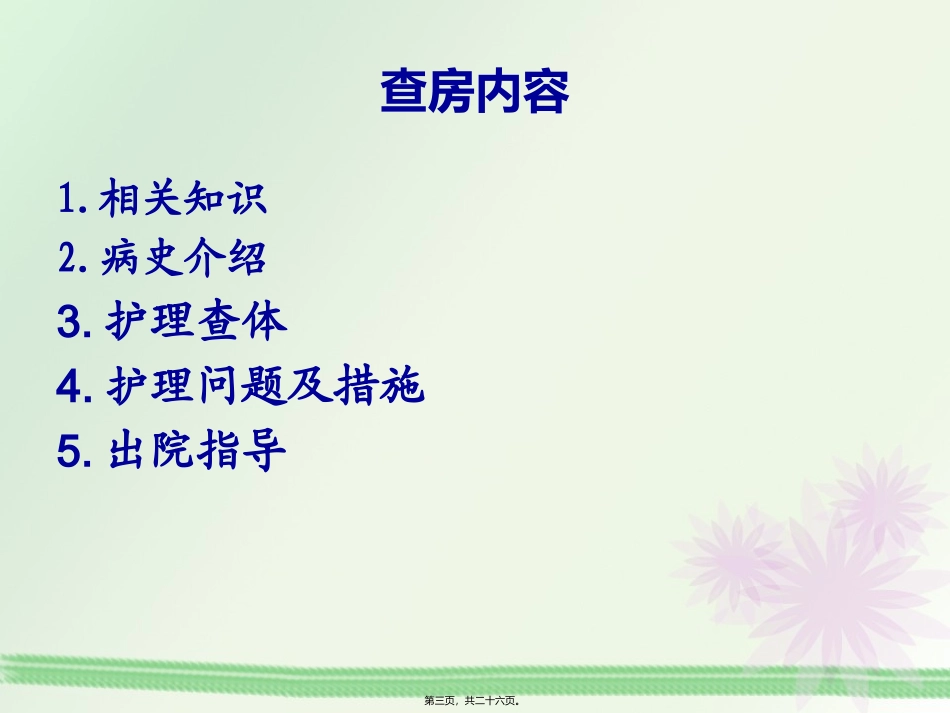 查房内容

1. 相关知识
2. 病史介绍
3. 护理查体
4. 护理问题及措施
5. 出院指导

第三页，共二十六页。